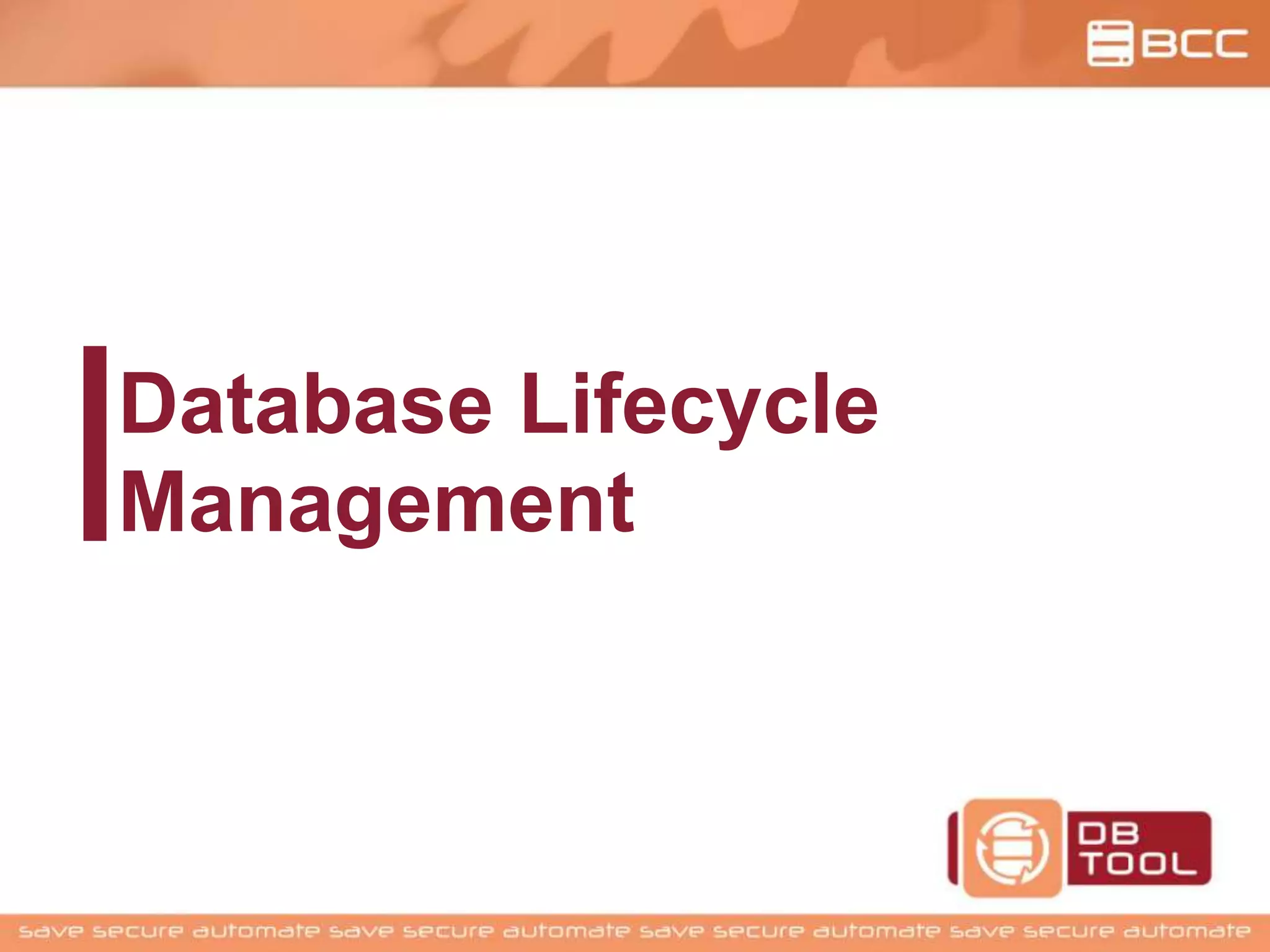 BCC

Database Lifecycle Management

DB TOOL

save secure automate save secure automate save secure automate save secure automate